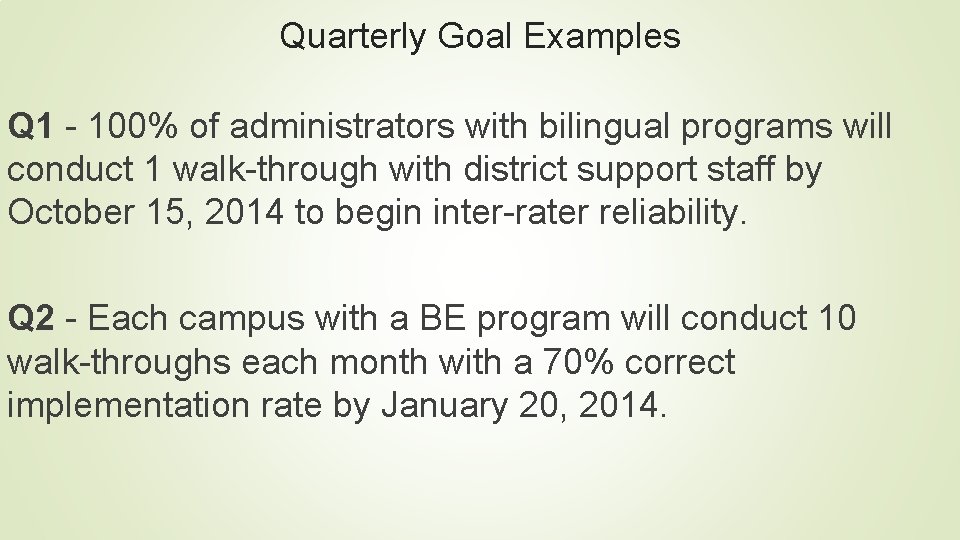 Quarterly Goal Examples

Q1 - 100% of administrators with bilingual programs will conduct 1 walk-through with district support staff by October 15, 2014 to begin inter-rater reliability.

Q2 - Each campus with a BE program will conduct 10 walk-throughs each month with a 70% correct implementation rate by January 20, 2014.